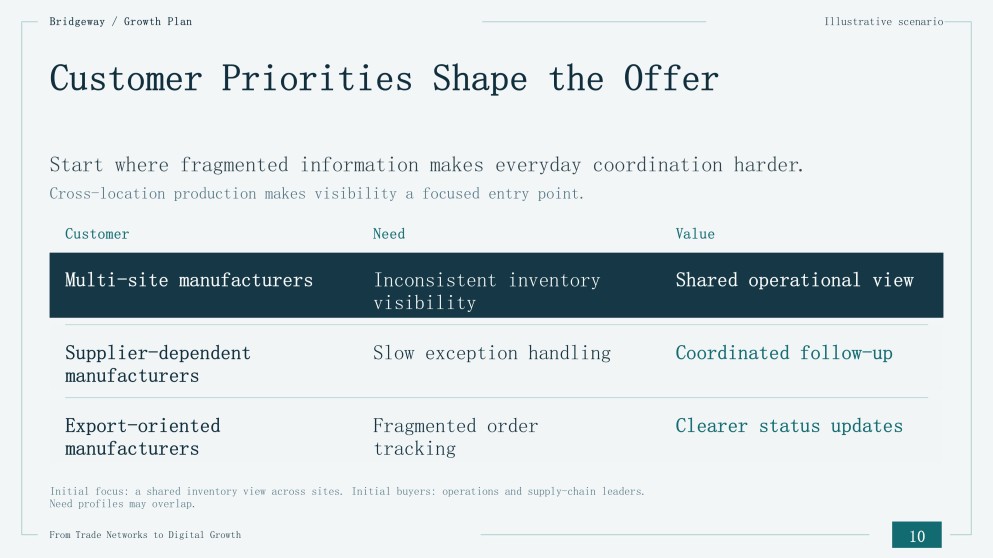 Bridgeway / Growth Plan

Illustrative scenario

Customer Priorities Shape the Offer

Start where fragmented information makes everyday coordination harder.

Cross-location production makes visibility a focused entry point.

| Customer | Need | Value |
|---|---|---|
| Multi-site manufacturers | Inconsistent inventory visibility | Shared operational view |
| Supplier-dependent manufacturers | Slow exception handling | Coordinated follow-up |
| Export-oriented manufacturers | Fragmented order tracking | Clearer status updates |

Initial focus: a shared inventory view across sites. Initial buyers: operations and supply-chain leaders. Need profiles may overlap.

From Trade Networks to Digital Growth

10